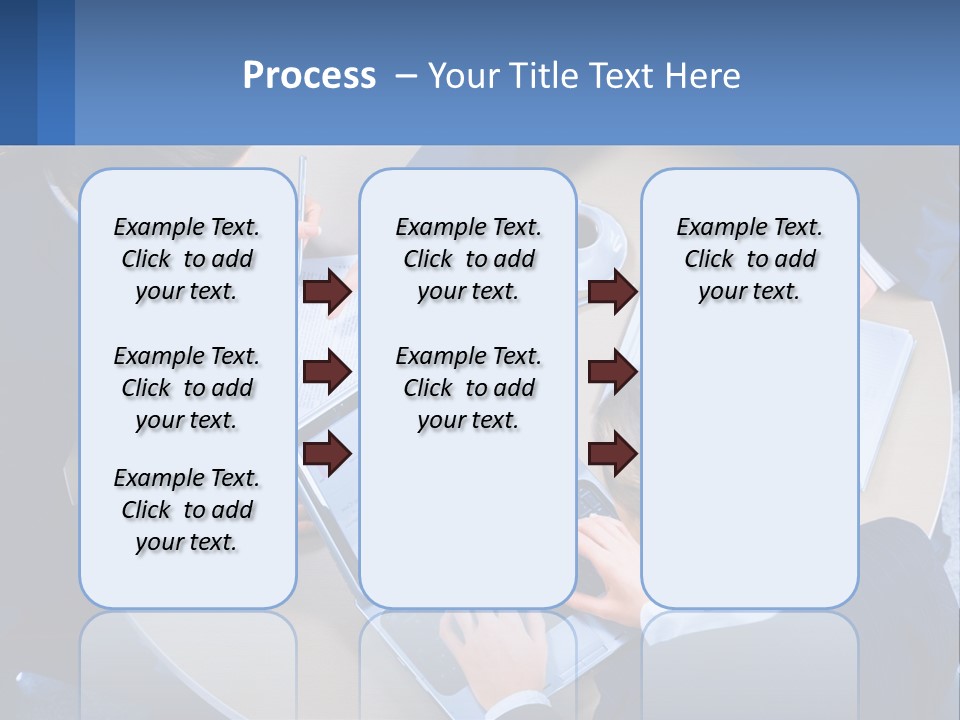 Process – Your Title Text Here

Example Text. Click to add your text.

Example Text. Click to add your text.

Example Text. Click to add your text.

Example Text. Click to add your text.

Example Text. Click to add your text.

Example Text. Click to add your text.